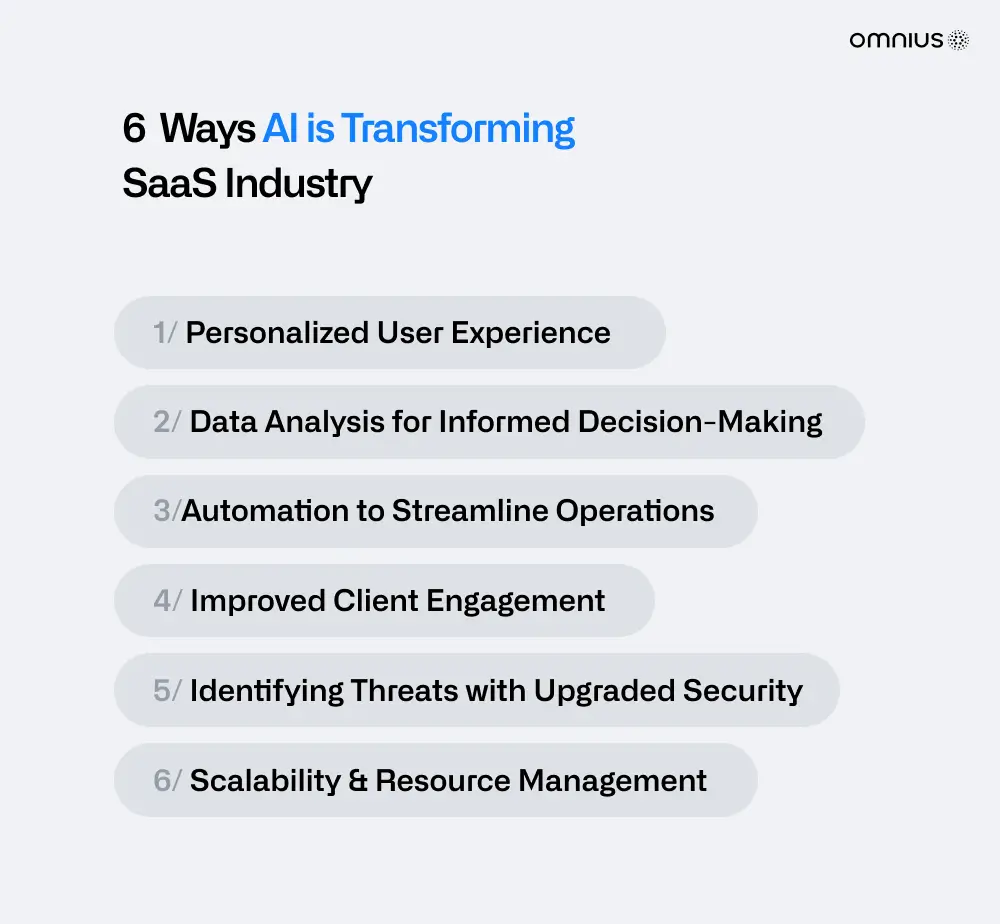 omnius

6 Ways AI is Transforming SaaS Industry

1/ Personalized User Experience

2/ Data Analysis for Informed Decision-Making

3/Automation to Streamline Operations

4/ Improved Client Engagement

5/ Identifying Threats with Upgraded Security

6/ Scalability & Resource Management